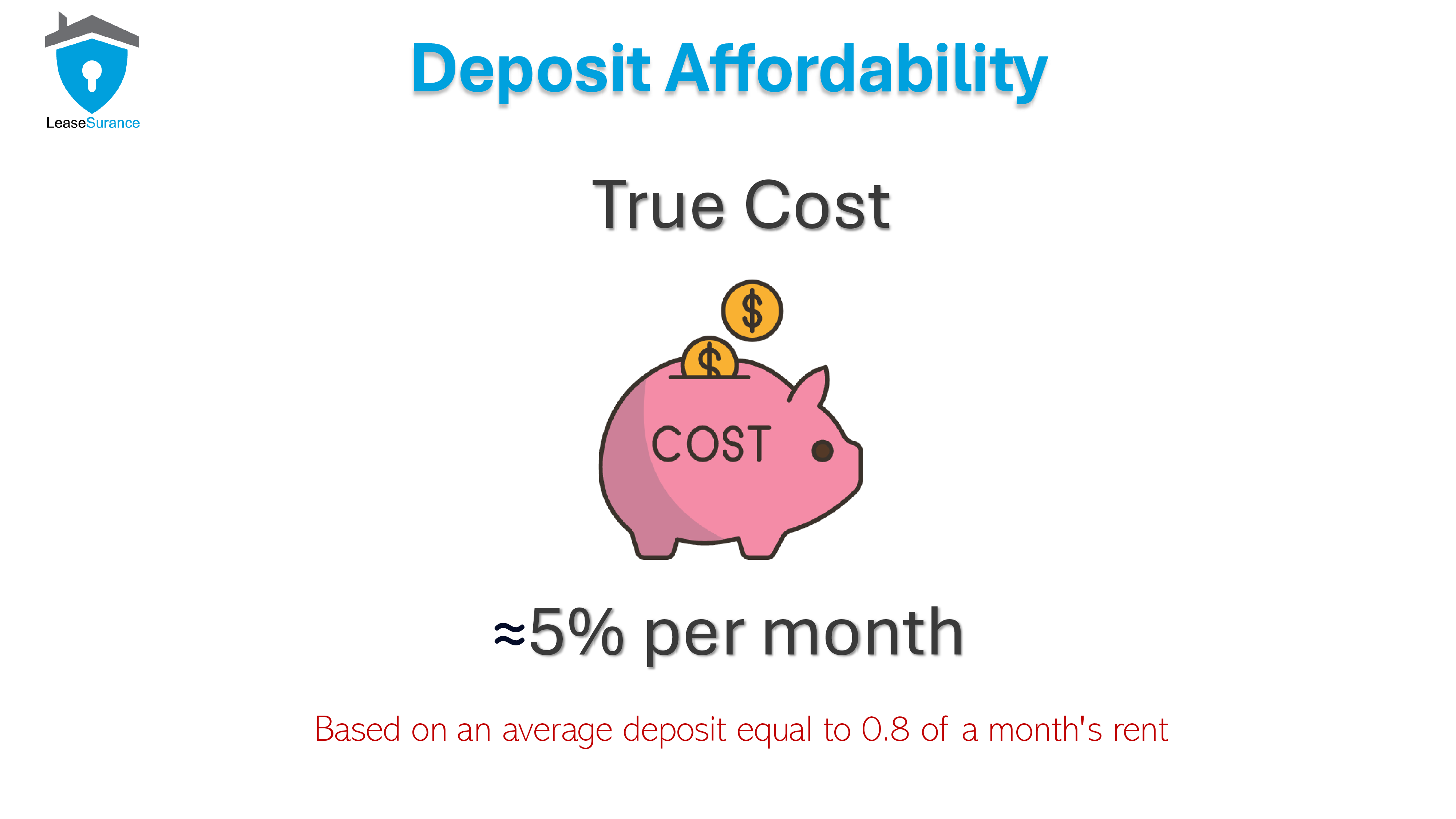 LeaseSurance

Deposit Affordability

True Cost

$

$

COST

≈5% per month

Based on an average deposit equal to 0.8 of a month's rent